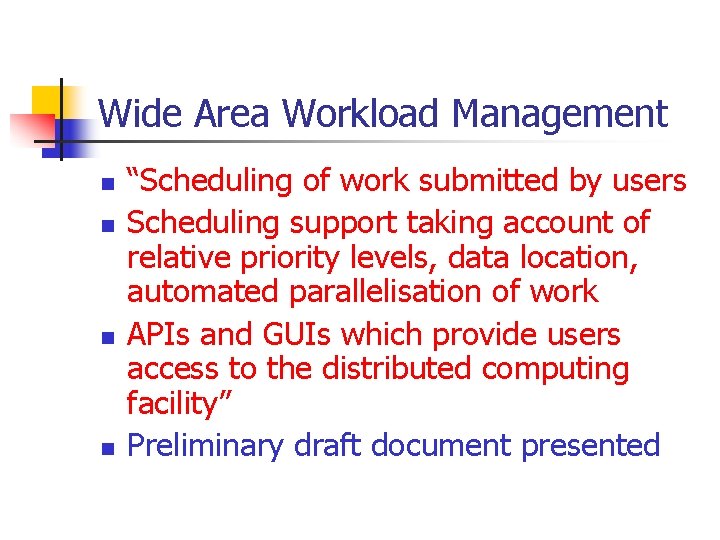 Wide Area Workload Management

- “Scheduling of work submitted by users
- Scheduling support taking account of relative priority levels, data location, automated parallelisation of work
- APIs and GUIs which provide users access to the distributed computing facility”
- Preliminary draft document presented